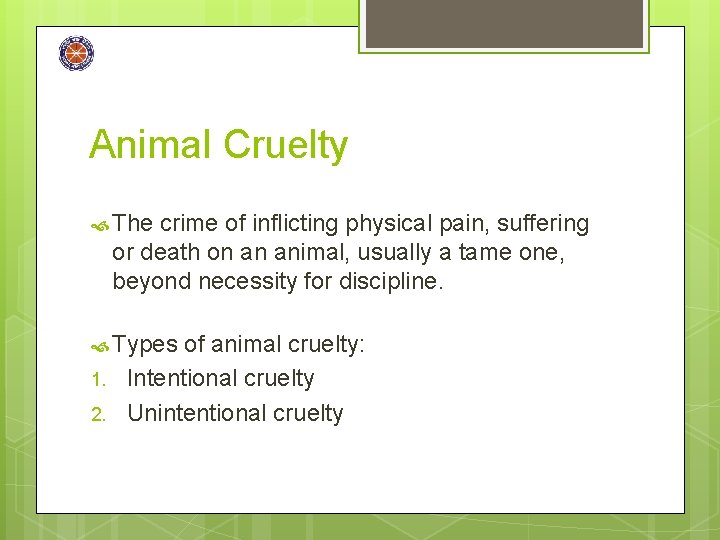 Animal Cruelty

The crime of inflicting physical pain, suffering or death on an animal, usually a tame one, beyond necessity for discipline.

Types of animal cruelty:
1. Intentional cruelty
2. Unintentional cruelty